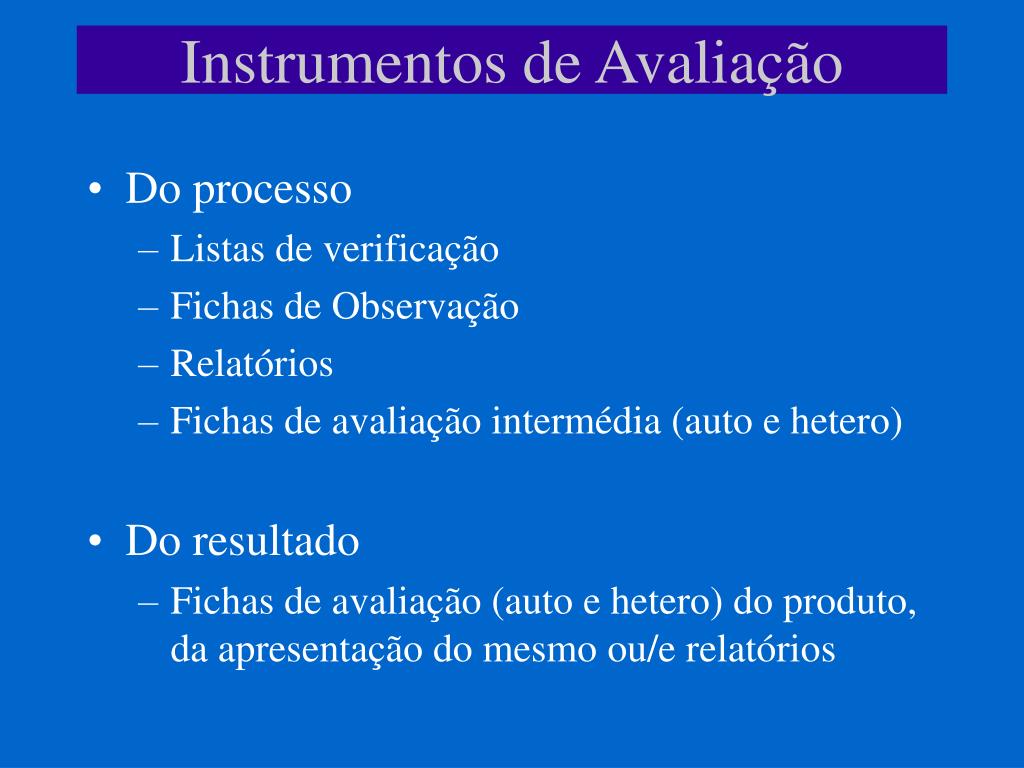 Instrumentos de Avaliação

• Do processo
– Listas de verificação
– Fichas de Observação
– Relatórios
– Fichas de avaliação intermédia (auto e hetero)

• Do resultado
– Fichas de avaliação (auto e hetero) do produto, da apresentação do mesmo ou/e relatórios